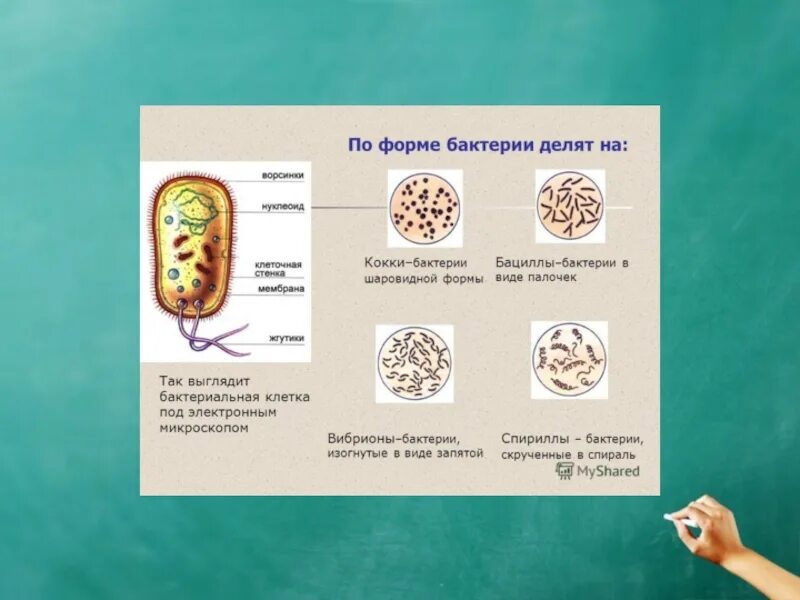 По форме бактерии делят на:

ворсинки
нуклеоид
клеточная стенка
мембрана
жгутики

Так выглядит бактериальная клетка под электронным микроскопом

Кокки–бактерии шаровидной формы

Бациллы–бактерии в виде палочек

Вибрионы–бактерии, изогнутые в виде запятой

Спириллы – бактерии, скрученные в спираль

MyShared